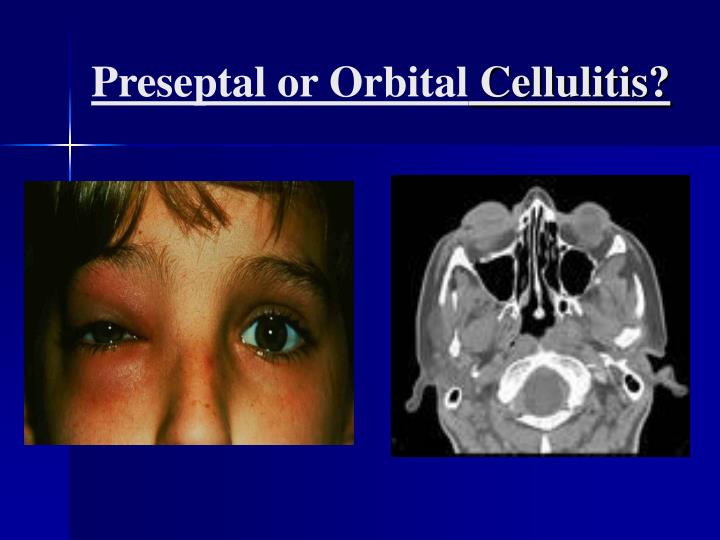 Preseptal or Orbital Cellulitis?